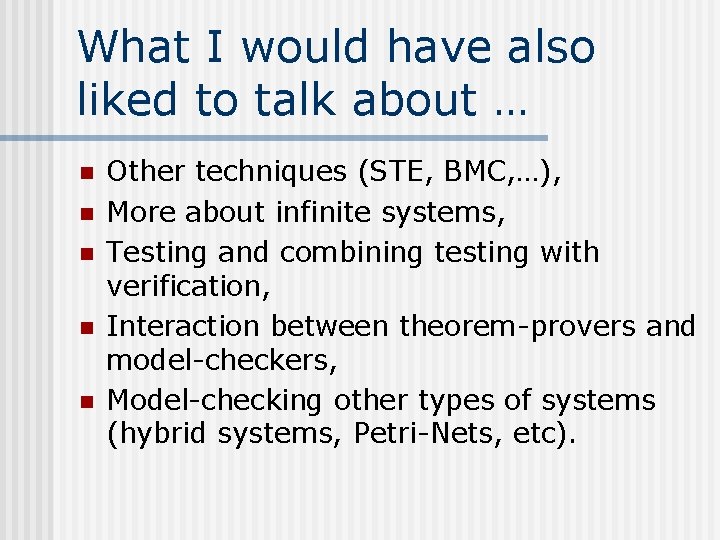 What I would have also liked to talk about …

- Other techniques (STE, BMC,…),
- More about infinite systems,
- Testing and combining testing with verification,
- Interaction between theorem-provers and model-checkers,
- Model-checking other types of systems (hybrid systems, Petri-Nets, etc).